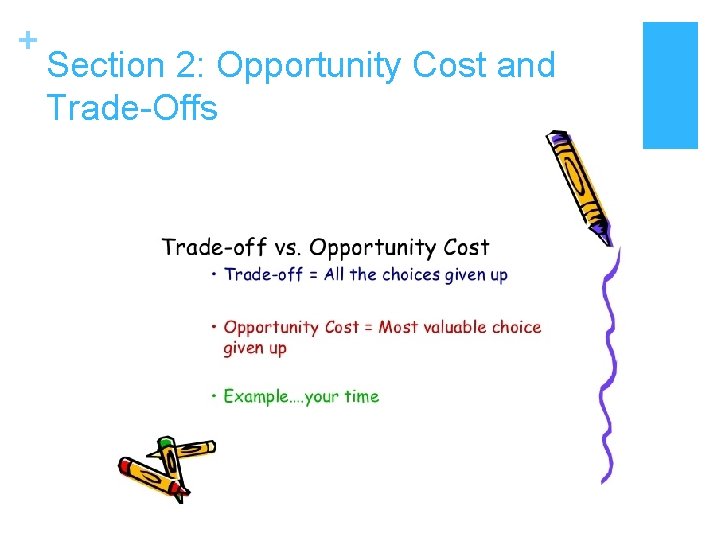 +
Section 2: Opportunity Cost and Trade-Offs

Trade-off vs. Opportunity Cost

• Trade-off = All the choices given up

• Opportunity Cost = Most valuable choice given up

• Example....your time